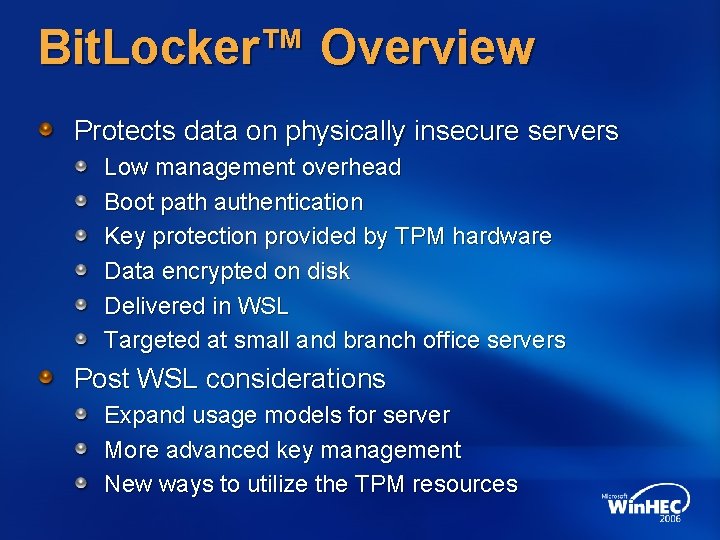 BitLocker™ Overview

Protects data on physically insecure servers
Low management overhead
Boot path authentication
Key protection provided by TPM hardware
Data encrypted on disk
Delivered in WSL
Targeted at small and branch office servers

Post WSL considerations
Expand usage models for server
More advanced key management
New ways to utilize the TPM resources

Microsoft WinHEC 2006